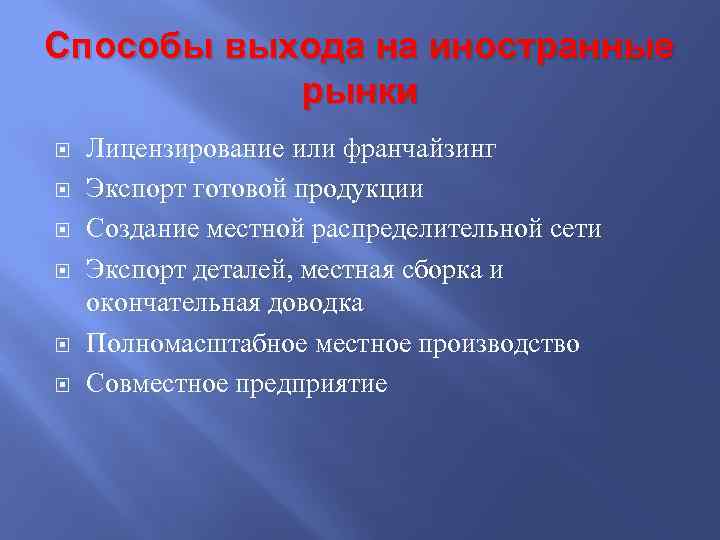 Способы выхода на иностранные рынки

Лицензирование или франчайзинг
Экспорт готовой продукции
Создание местной распределительной сети
Экспорт деталей, местная сборка и окончательная доводка
Полномасштабное местное производство
Совместное предприятие